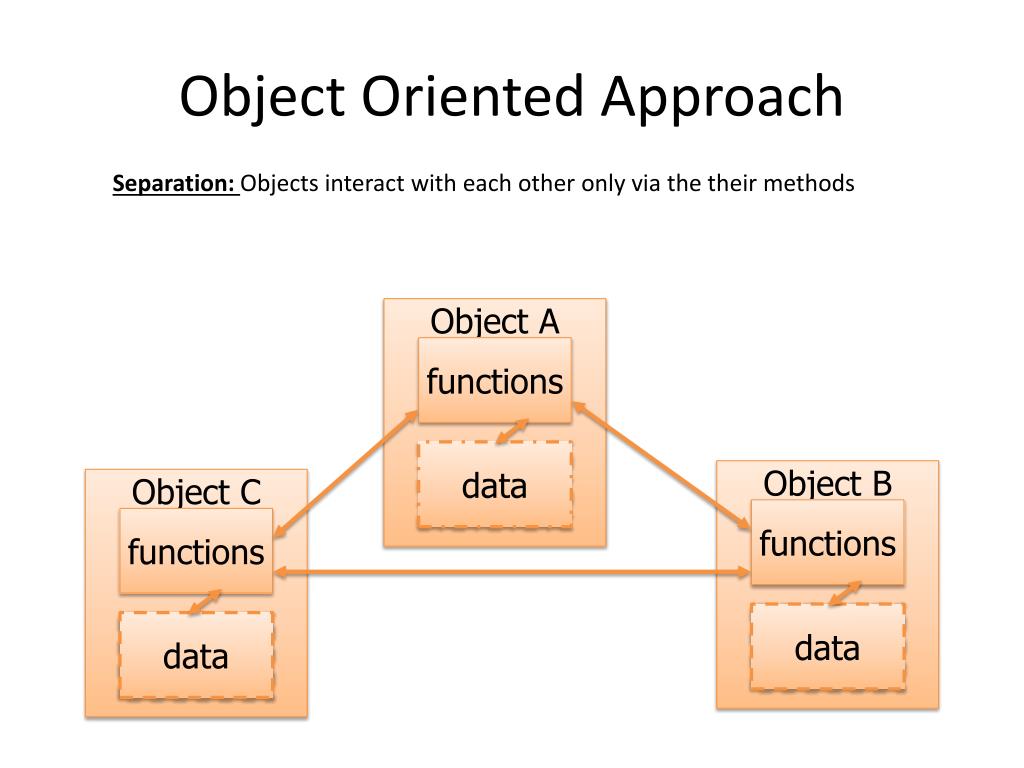 Object Oriented Approach

Separation: Objects interact with each other only via the their methods

Object A

functions

data

Object C

functions

data

Object B

functions

data